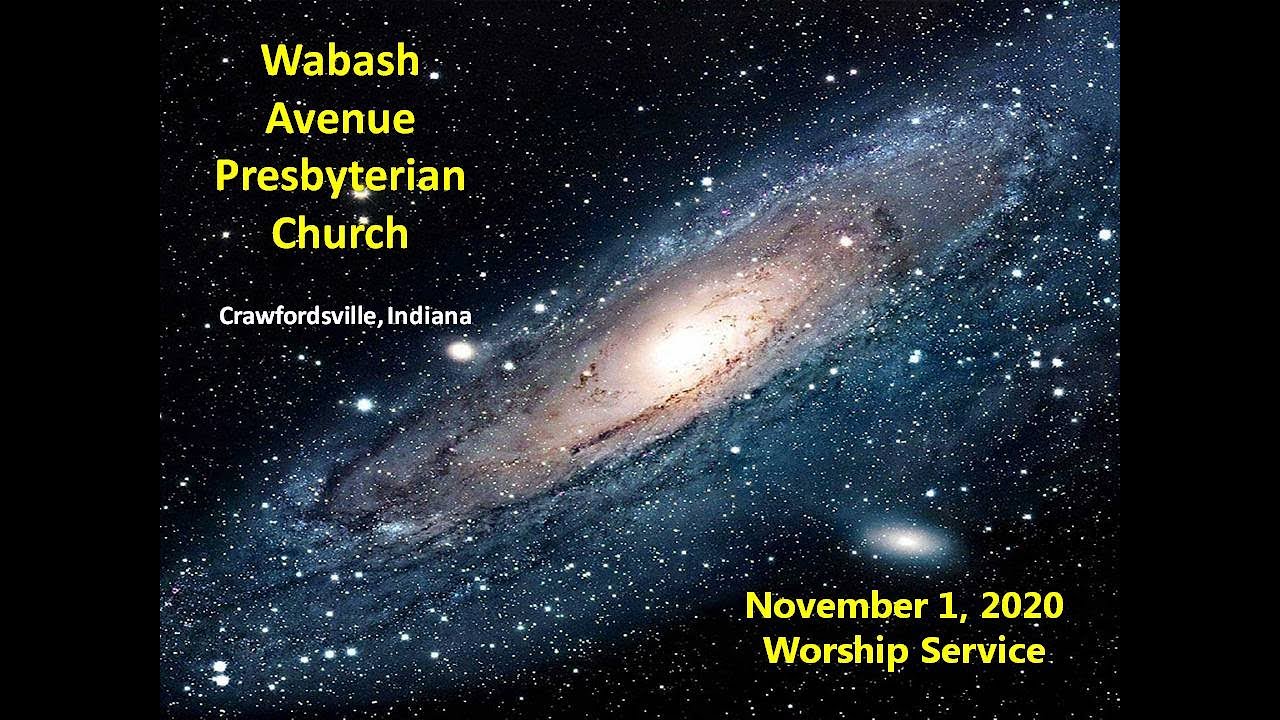 Wabash Avenue Presbyterian Church

Crawfordsville, Indiana

November 1, 2020
Worship Service